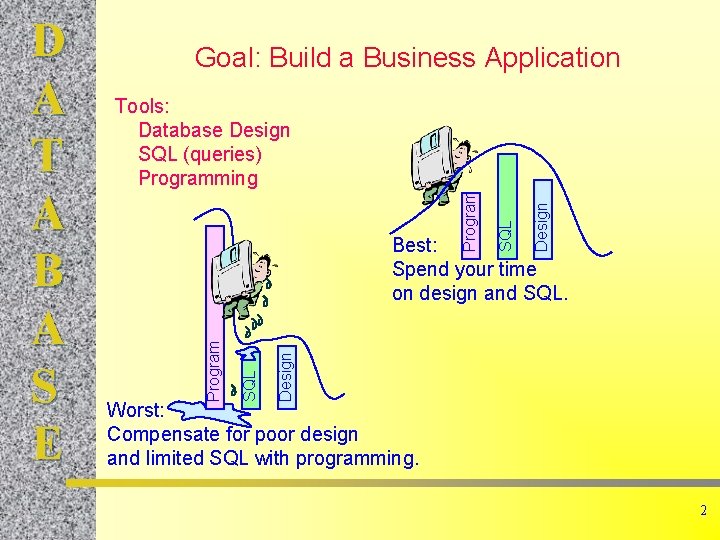 D
A
T
A
B
A
S
E

Goal: Build a Business Application

Tools:
Database Design
SQL (queries)
Programming

Program
SQL
Design

Best:
Spend your time on design and SQL.

Program
SQL
Design

Worst:
Compensate for poor design and limited SQL with programming.

2